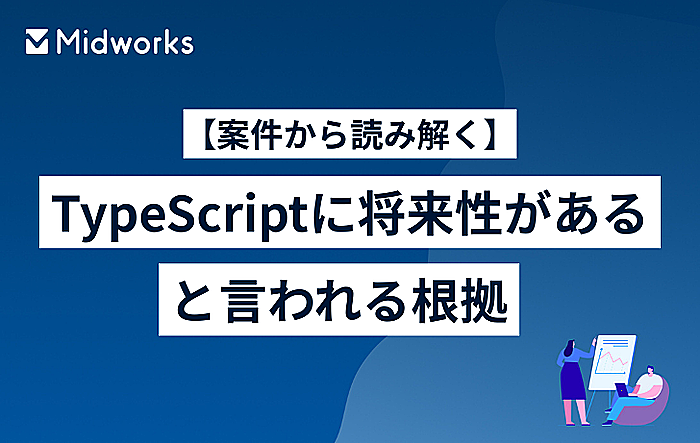 Midworks

【案件から読み解く】

TypeScriptに将来性がある

と言われる根拠